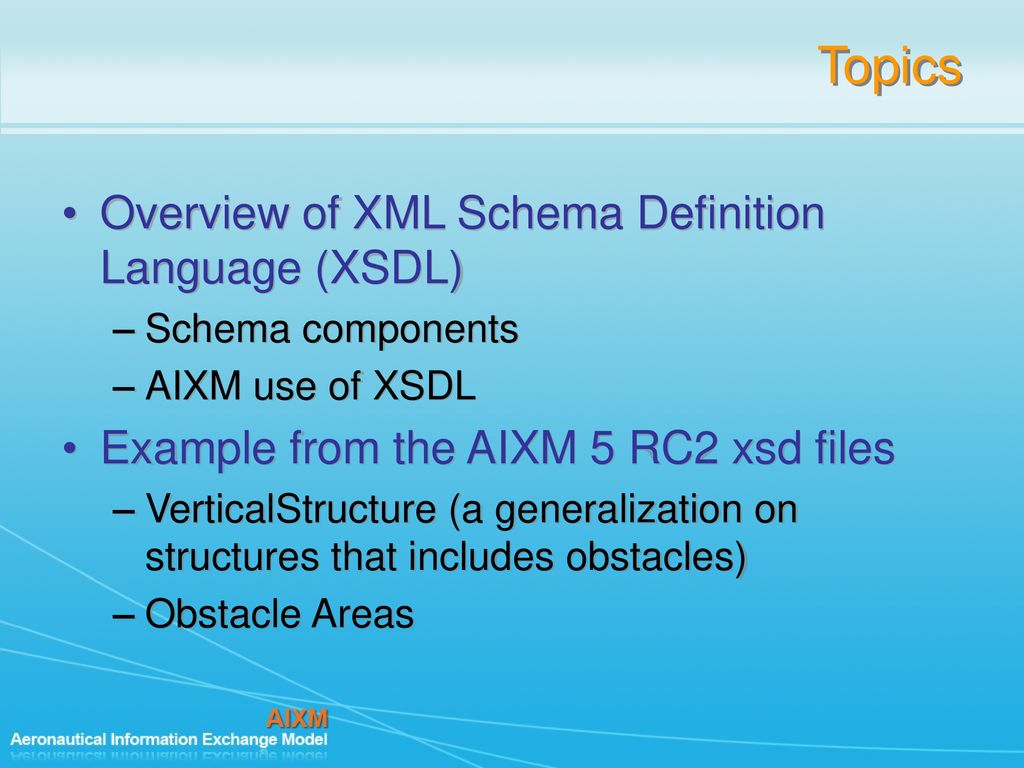 Topics

• Overview of XML Schema Definition Language (XSDL)
– Schema components
– AIXM use of XSDL
• Example from the AIXM 5 RC2 xsd files
– VerticalStructure (a generalization on structures that includes obstacles)
– Obstacle Areas

AIXM
Aeronautical Information Exchange Model